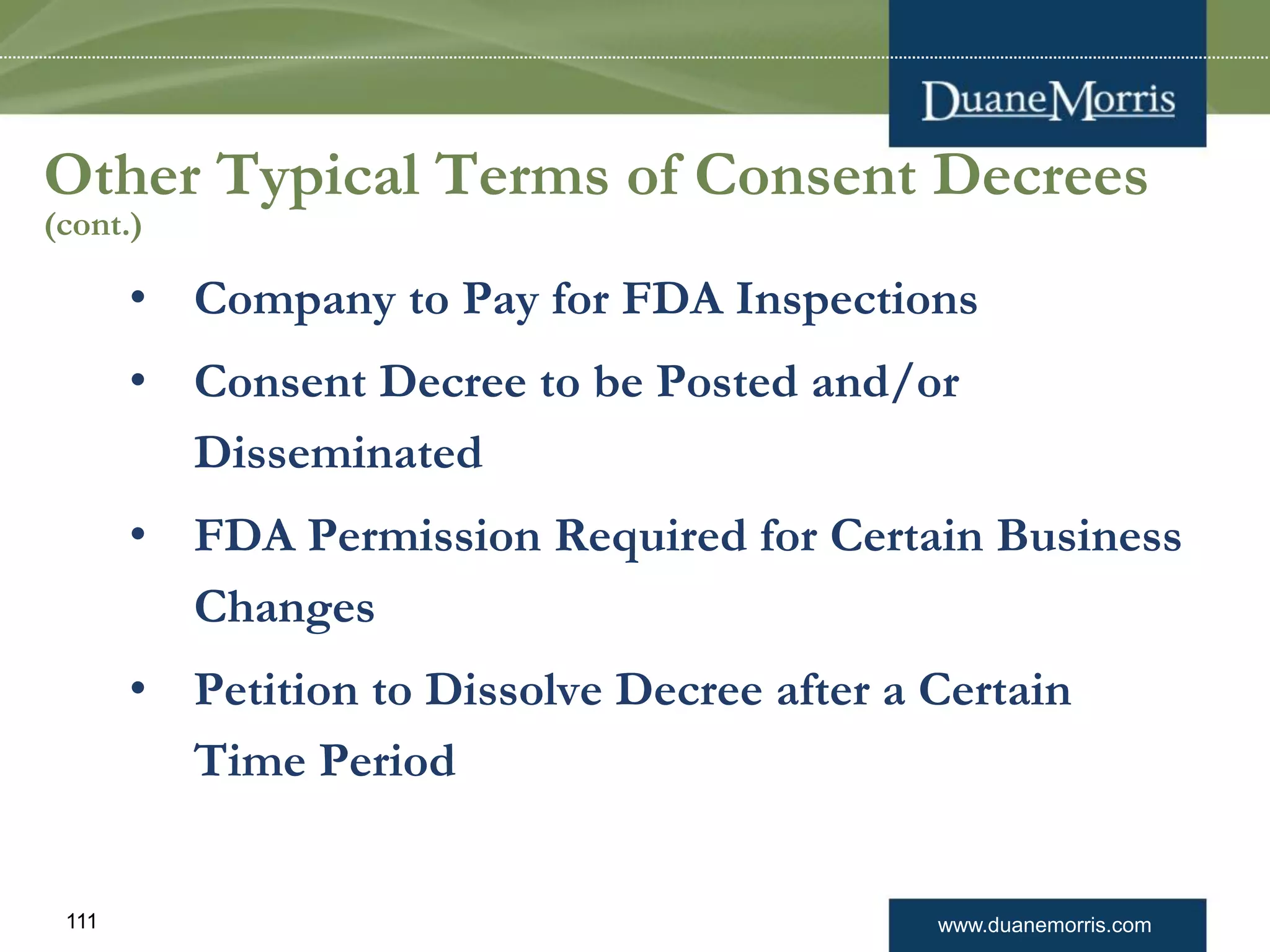 DuaneMorris

Other Typical Terms of Consent Decrees (cont.)

• Company to Pay for FDA Inspections

• Consent Decree to be Posted and/or Disseminated

• FDA Permission Required for Certain Business Changes

• Petition to Dissolve Decree after a Certain Time Period

111

www.duanemorris.com